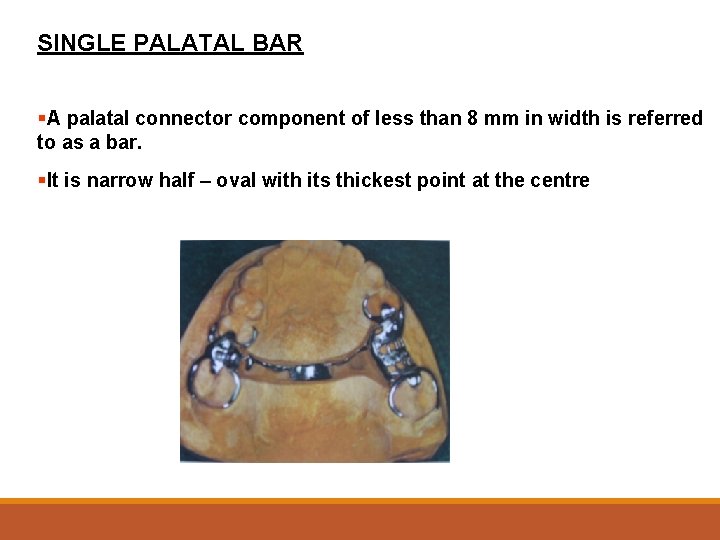 SINGLE PALATAL BAR

▪A palatal connector component of less than 8 mm in width is referred to as a bar.

▪It is narrow half – oval with its thickest point at the centre